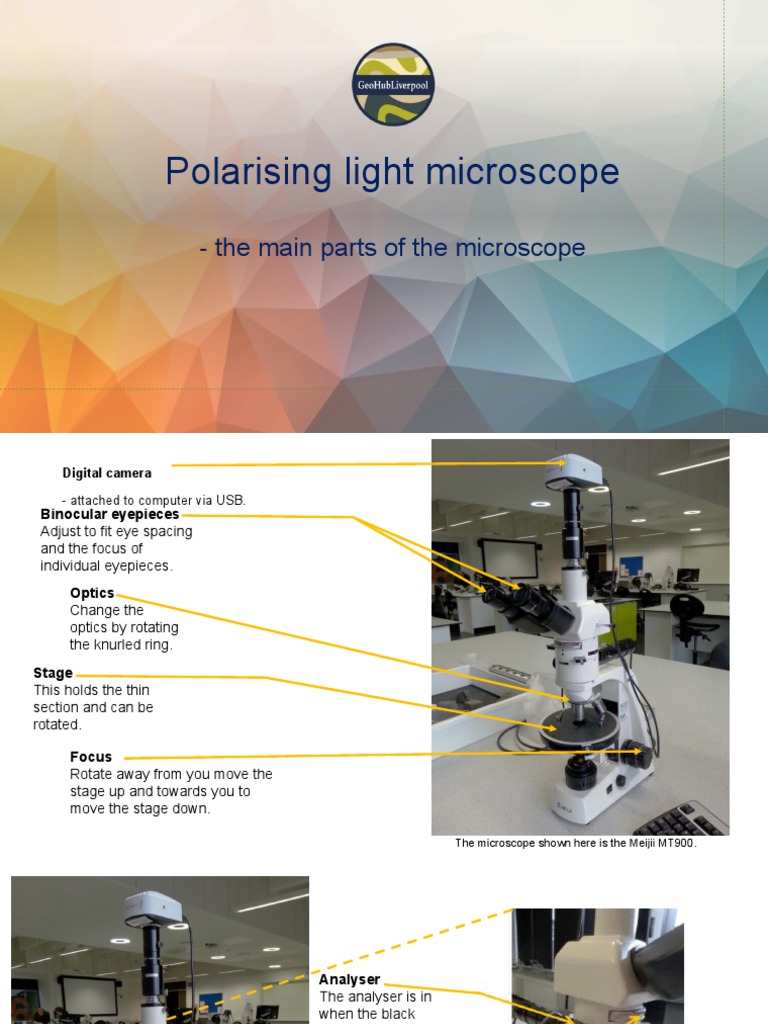 GeoHubLiverpool

Polarising light microscope

- the main parts of the microscope

Digital camera

- attached to computer via USB.

Binocular eyepieces
Adjust to fit eye spacing and the focus of individual eyepieces.

Optics
Change the optics by rotating the knurled ring.

Stage
This holds the thin section and can be rotated.

Focus
Rotate away from you move the stage up and towards you to move the stage down.

The microscope shown here is the Meiji MT900.

Analyser
The analyser is in when the black